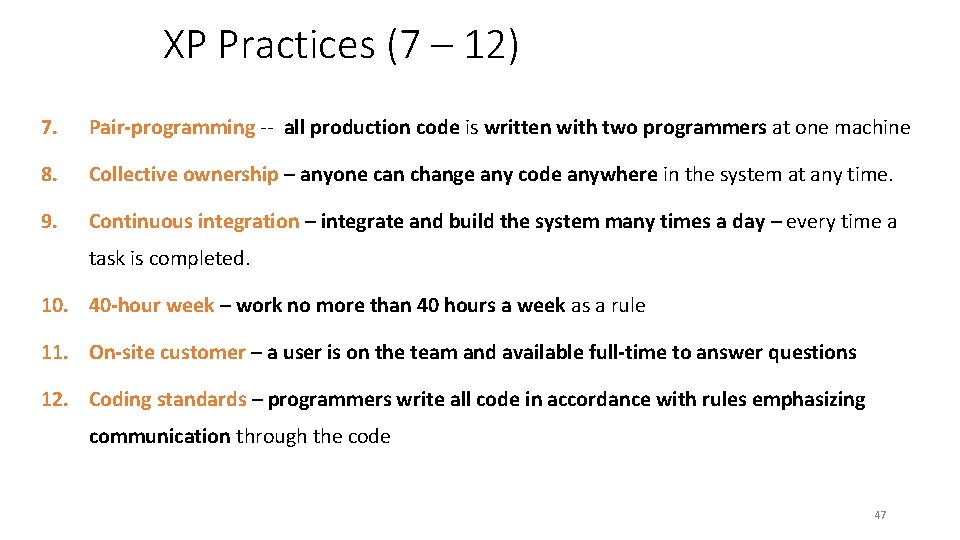 XP Practices (7 – 12)

7. Pair-programming -- all production code is written with two programmers at one machine

8. Collective ownership – anyone can change any code anywhere in the system at any time.

9. Continuous integration – integrate and build the system many times a day – every time a task is completed.

10. 40-hour week – work no more than 40 hours a week as a rule

11. On-site customer – a user is on the team and available full-time to answer questions

12. Coding standards – programmers write all code in accordance with rules emphasizing communication through the code

47